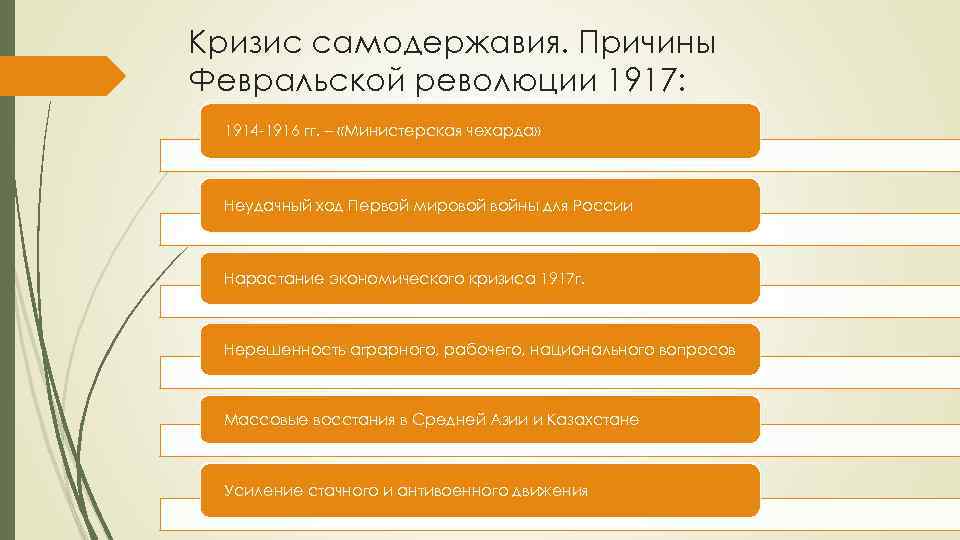 Кризис самодержавия. Причины Февральской революции 1917:

1914-1916 гг. – «Министерская чехарда»

Неудачный ход Первой мировой войны для России

Нарастание экономического кризиса 1917г.

Нерешенность аграрного, рабочего, национального вопросов

Массовые восстания в Средней Азии и Казахстане

Усиление стачного и антивоенного движения